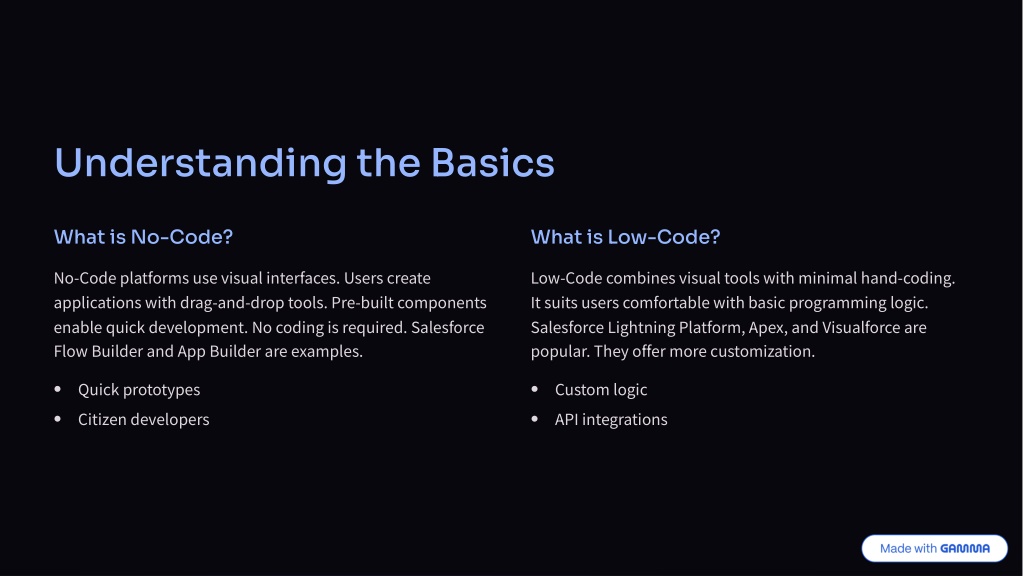 Understanding the Basics

What is No-Code?

No-Code platforms use visual interfaces. Users create applications with drag-and-drop tools. Pre-built components enable quick development. No coding is required. Salesforce Flow Builder and App Builder are examples.

- Quick prototypes
- Citizen developers

What is Low-Code?

Low-Code combines visual tools with minimal hand-coding. It suits users comfortable with basic programming logic. Salesforce Lightning Platform, Apex, and Visualforce are popular. They offer more customization.

- Custom logic
- API integrations

Made with GAMMA